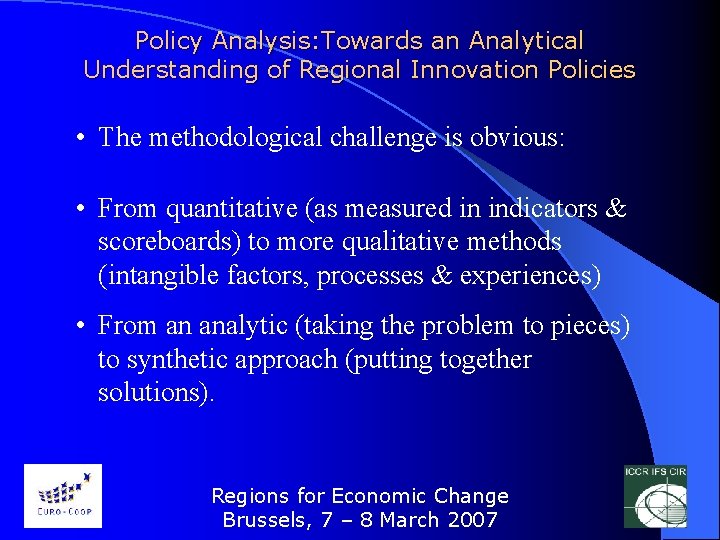 Policy Analysis:Towards an Analytical Understanding of Regional Innovation Policies

• The methodological challenge is obvious:

• From quantitative (as measured in indicators & scoreboards) to more qualitative methods (intangible factors, processes & experiences)

• From an analytic (taking the problem to pieces) to synthetic approach (putting together solutions).

EURO-COOP

Regions for Economic Change
Brussels, 7 – 8 March 2007

ICCR IFS CIR